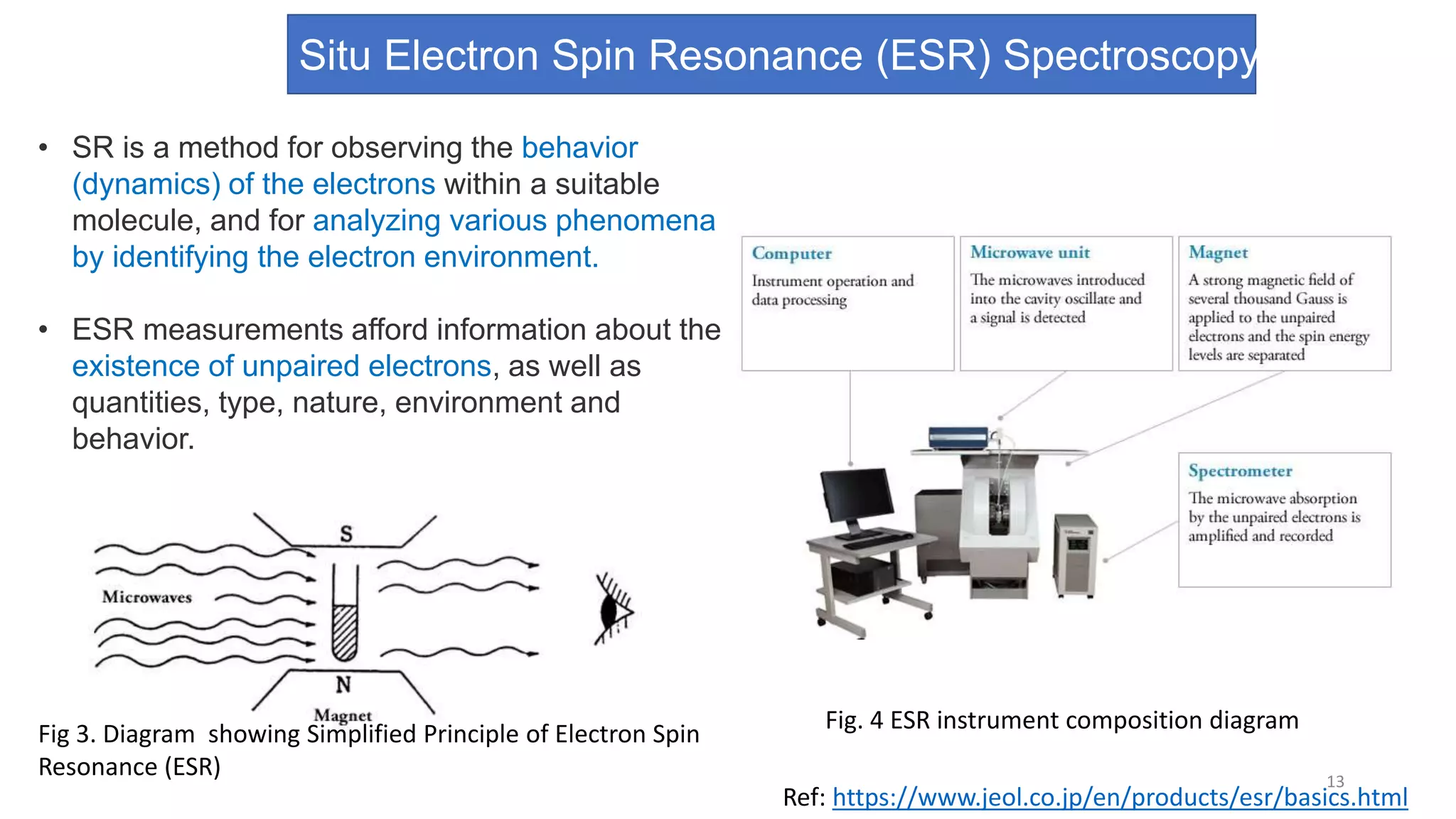 Situ Electron Spin Resonance (ESR) Spectroscopy

• SR is a method for observing the behavior (dynamics) of the electrons within a suitable molecule, and for analyzing various phenomena by identifying the electron environment.

• ESR measurements afford information about the existence of unpaired electrons, as well as quantities, type, nature, environment and behavior.

S

Microwaves

N

Magnet

Fig 3. Diagram showing Simplified Principle of Electron Spin Resonance (ESR)

Computer
Instrument operation and data processing

Microwave unit
The microwaves introduced into the cavity oscillate and a signal is detected

Magnet
A strong magnetic field of several thousand Gauss is applied to the unpaired electrons and the spin energy levels are separated

Spectrometer
The microwave absorption by the unpaired electrons is amplified and recorded

Fig. 4 ESR instrument composition diagram

13

Ref: https://www.jeol.co.jp/en/products/esr/basics.html